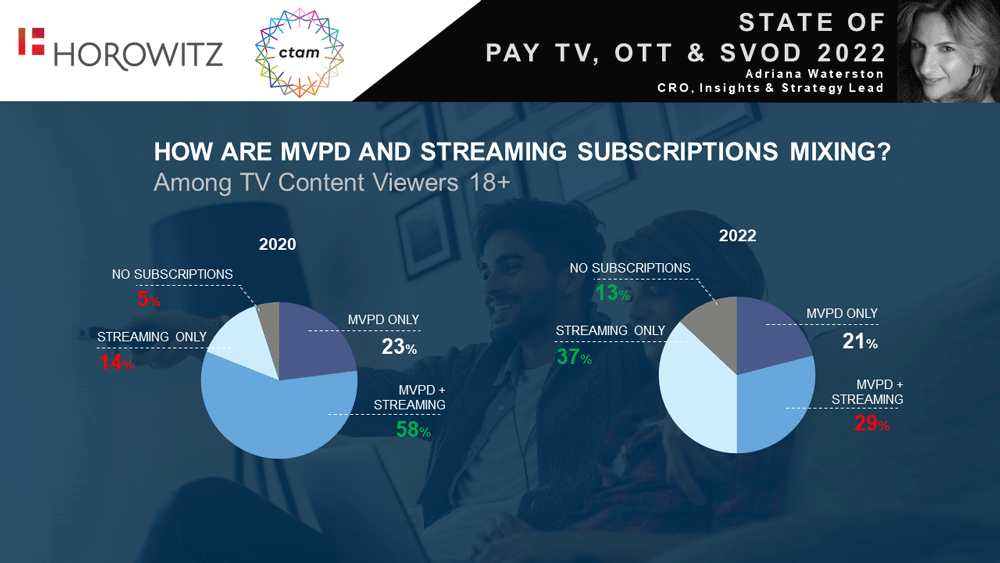 HOROWITZ

ctam

STATE OF
PAY TV, OTT & SVOD 2022
Adriana Waterston
CRO, Insights & Strategy Lead

HOW ARE MVPD AND STREAMING SUBSCRIPTIONS MIXING?
Among TV Content Viewers 18+

2020

NO SUBSCRIPTIONS
5%

STREAMING ONLY
14%

MVPD ONLY
23%

MVPD + STREAMING
58%

2022

NO SUBSCRIPTIONS
13%

STREAMING ONLY
37%

MVPD ONLY
21%

MVPD + STREAMING
29%